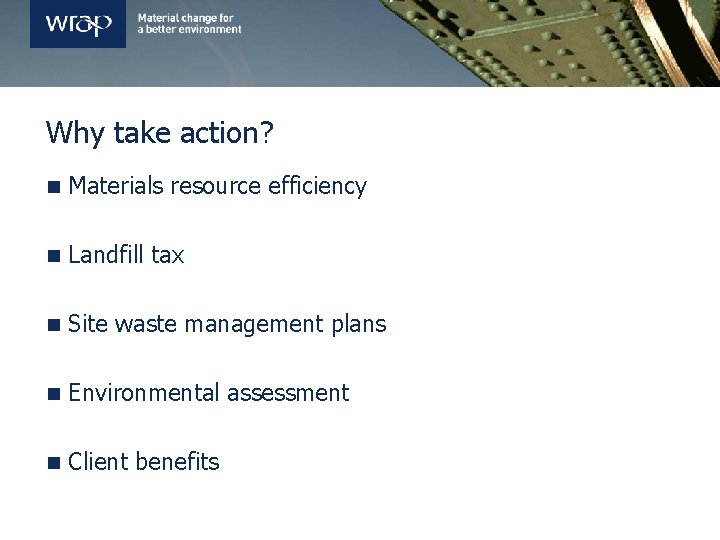 wrap

Material change for a better environment

Why take action?

■ Materials resource efficiency

■ Landfill tax

■ Site waste management plans

■ Environmental assessment

■ Client benefits